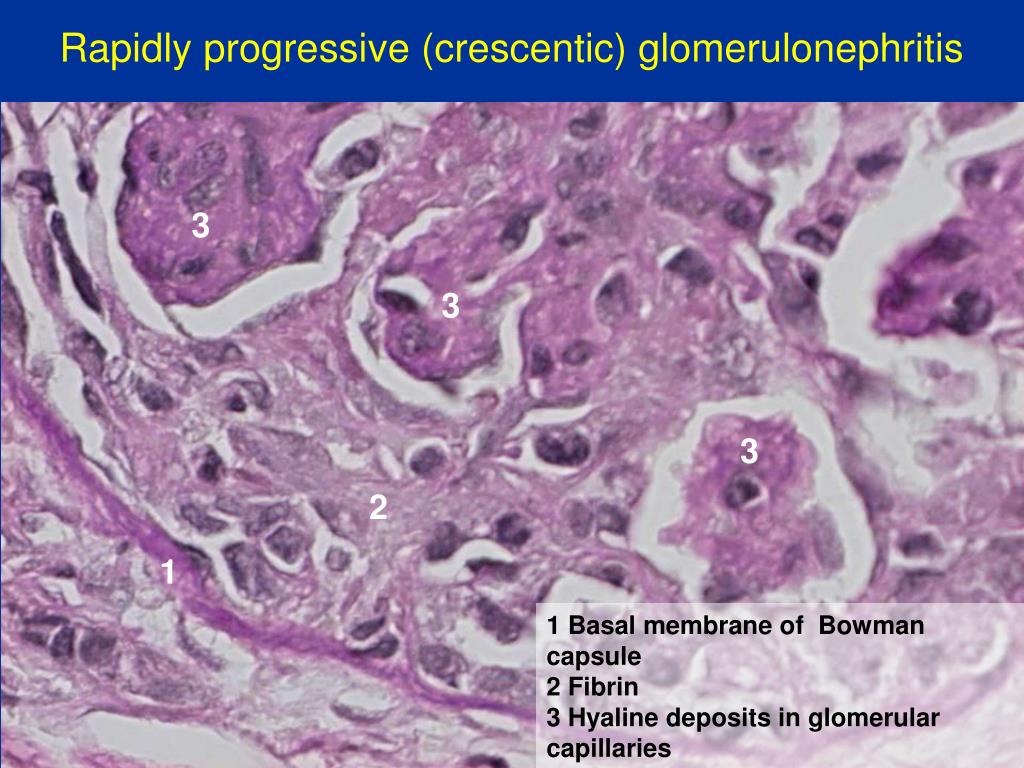 Rapidly progressive (crescentic) glomerulonephritis

3

3

3

2

1

1 Basal membrane of Bowman capsule
2 Fibrin
3 Hyaline deposits in glomerular capillaries